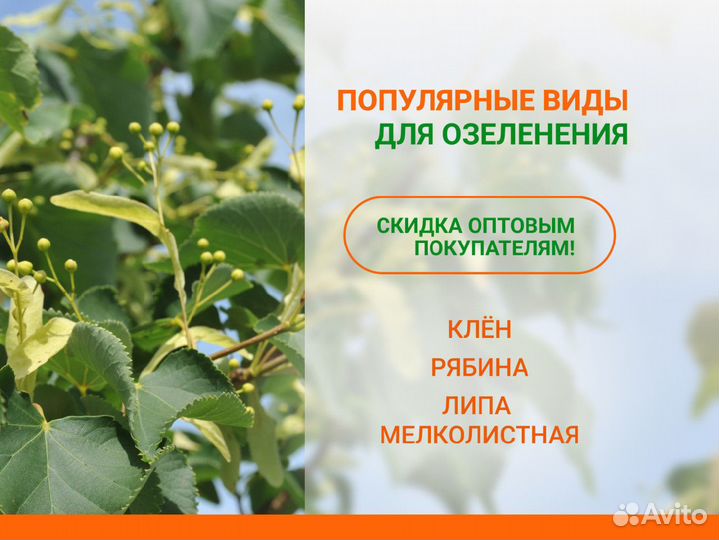 ПОПУЛЯРНЫЕ ВИДЫ
ДЛЯ ОЗЕЛЕНЕНИЯ

СКИДКА ОПТОВЫМ ПОКУПАТЕЛЯМ!

КЛЁН

РЯБИНА

ЛИПА МЕЛКОЛИСТНАЯ

Avito